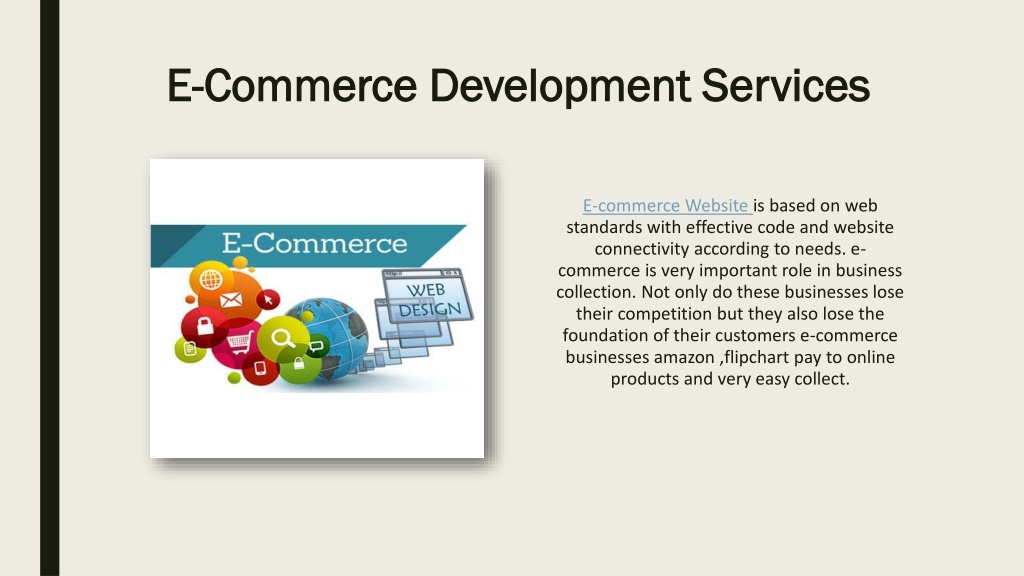 E-Commerce Development Services

E-Commerce

WEB DESIGN

E-commerce Website is based on web standards with effective code and website connectivity according to needs. e-commerce is very important role in business collection. Not only do these businesses lose their competition but they also lose the foundation of their customers e-commerce businesses amazon ,flipchart pay to online products and very easy collect.